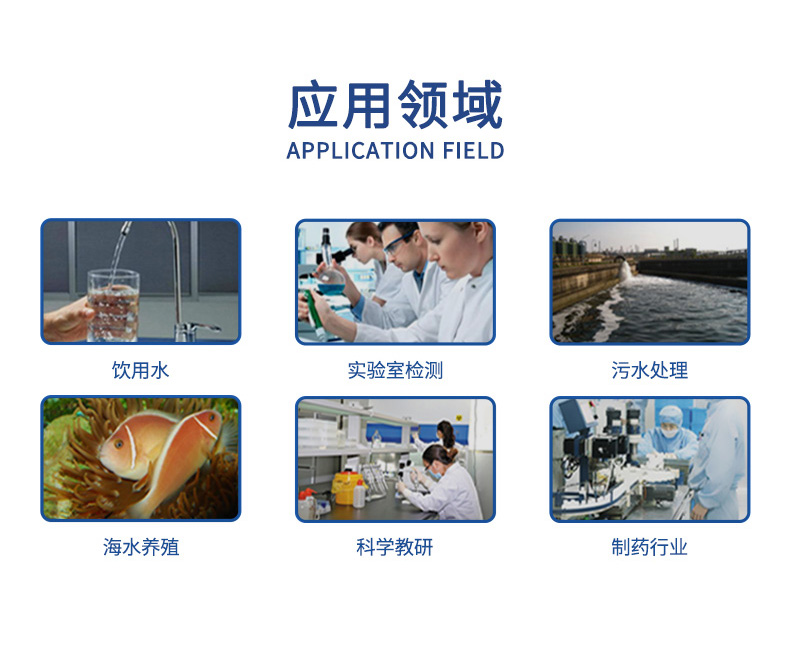 应用领域
APPLICATION FIELD

饮用水

实验室检测

污水处理

海水养殖

科学教研

制药行业